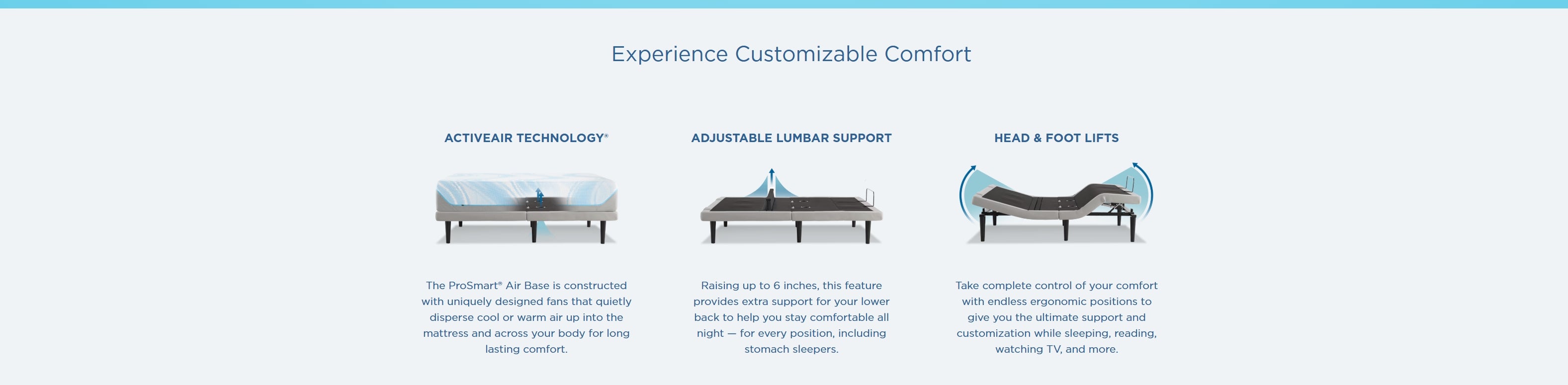 Experience Customizable Comfort

ACTIVEAIR TECHNOLOGY®

The ProSmart® Air Base is constructed with uniquely designed fans that quietly disperse cool or warm air up into the mattress and across your body for long lasting comfort.

ADJUSTABLE LUMBAR SUPPORT

Raising up to 6 inches, this feature provides extra support for your lower back to help you stay comfortable all night — for every position, including stomach sleepers.

HEAD & FOOT LIFTS

Take complete control of your comfort with endless ergonomic positions to give you the ultimate support and customization while sleeping, reading, watching TV, and more.